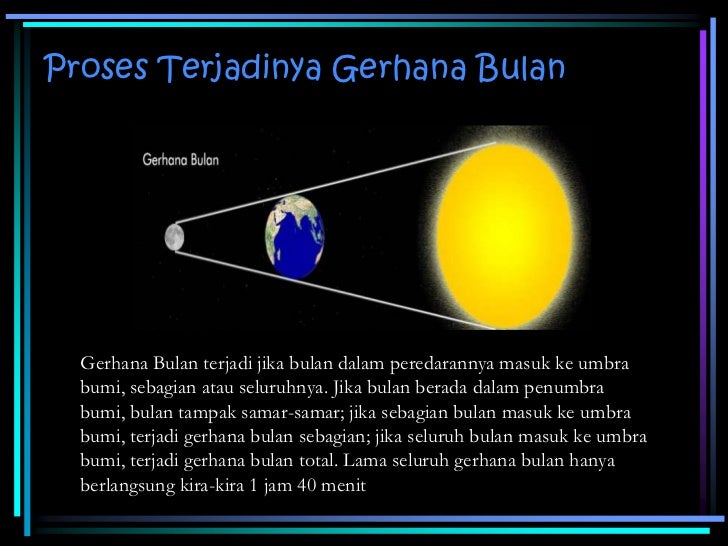 Proses Terjadinya Gerhana Bulan

Gerhana Bulan

Gerhana Bulan terjadi jika bulan dalam peredarannya masuk ke umbra bumi, sebagian atau seluruhnya. Jika bulan berada dalam penumbra bumi, bulan tampak samar-samar; jika sebagian bulan masuk ke umbra bumi, terjadi gerhana bulan sebagian; jika seluruh bulan masuk ke umbra bumi, terjadi gerhana bulan total. Lama seluruh gerhana bulan hanya berlangsung kira-kira 1 jam 40 menit